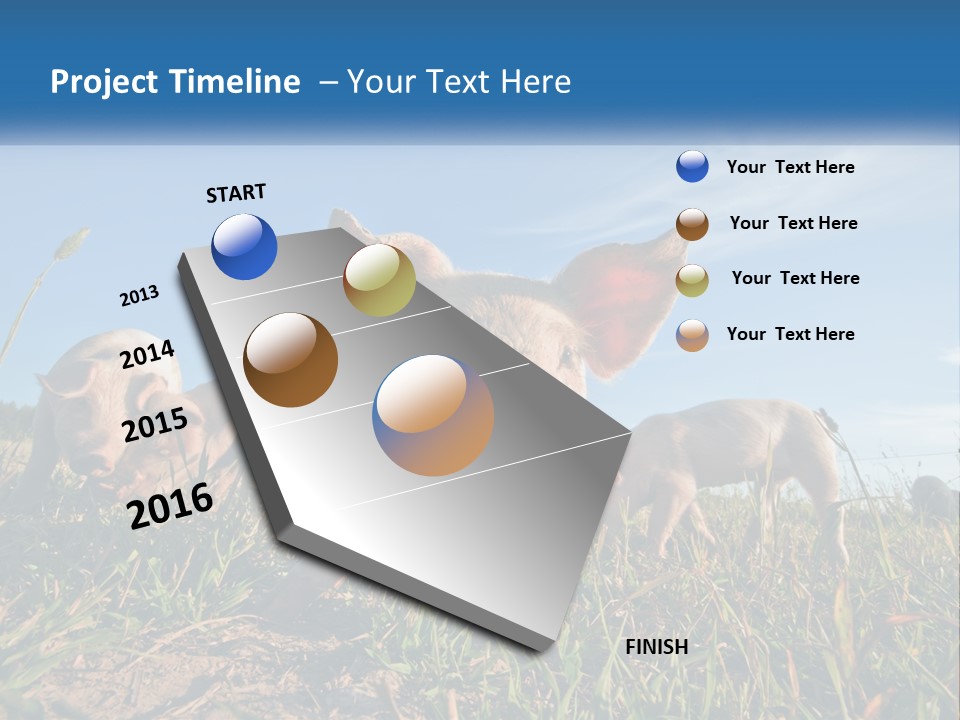 Project Timeline – Your Text Here

START

2013

2014

2015

2016

FINISH

Your Text Here

Your Text Here

Your Text Here

Your Text Here